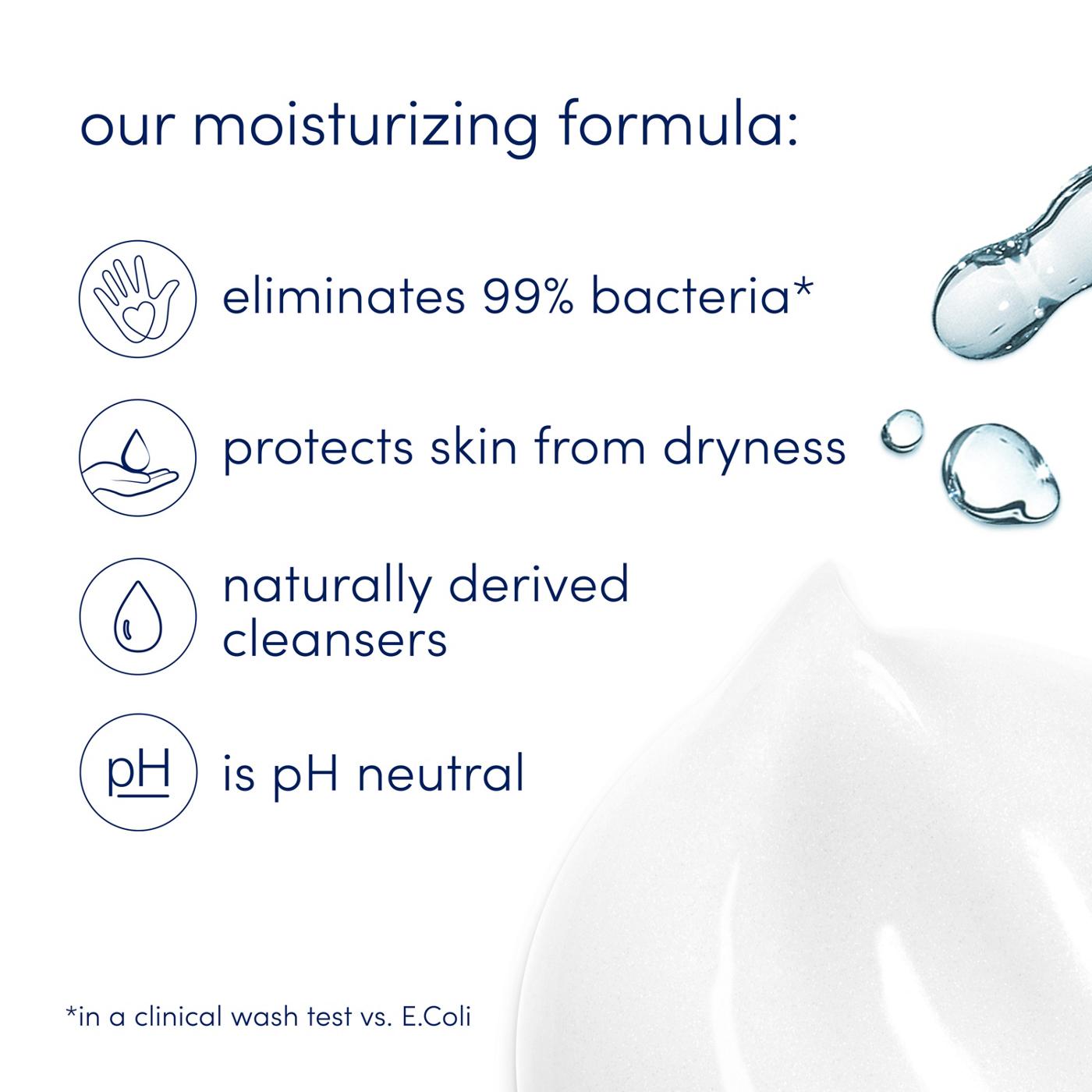 our moisturizing formula:

eliminates 99% bacteria*

protects skin from dryness

naturally derived cleansers

pH

is pH neutral

*in a clinical wash test vs. E.Coli